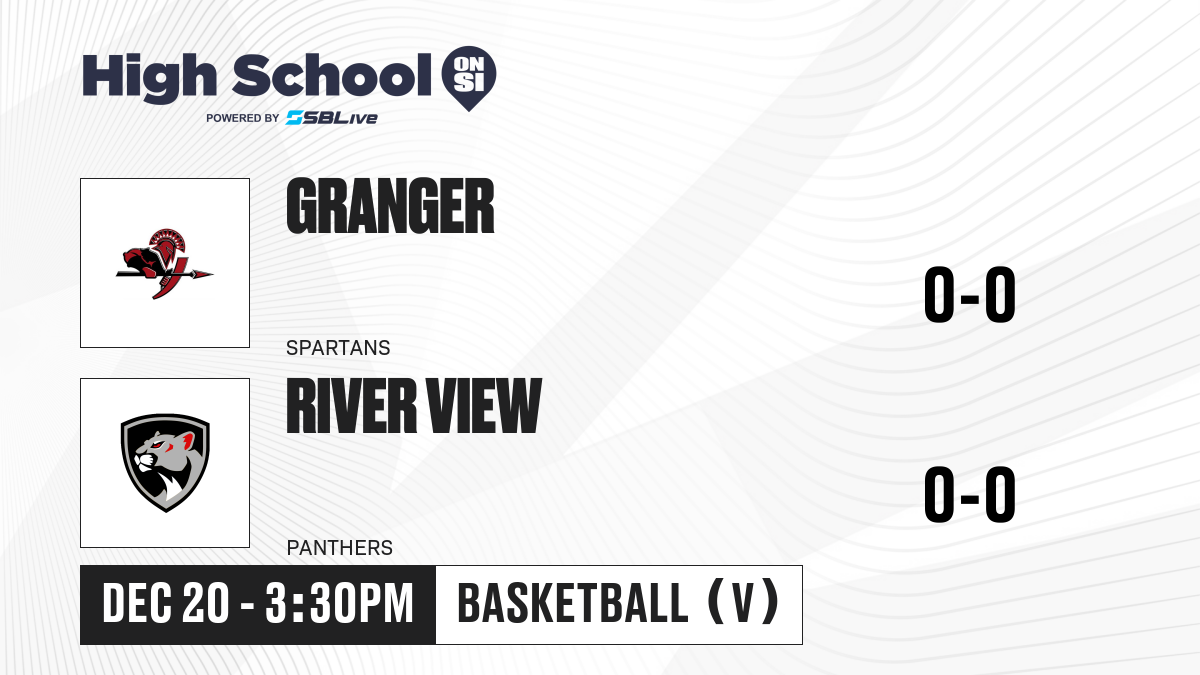 High School ON SI
POWERED BY SBLive

GRANGER
SPARTANS
0-0

RIVER VIEW
PANTHERS
0-0

DEC 20 - 3:30PM
BASKETBALL (V)